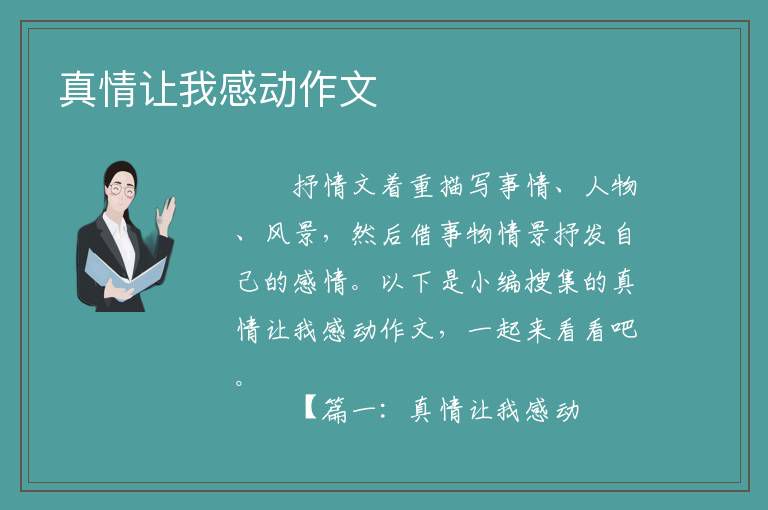 真情让我感动作文

抒情文着重描写事情、人物、风景，然后借事物情景抒发自己的感情。以下是小编搜集的真情让我感动作文，一起来看看吧。

【篇一：真情让我感动